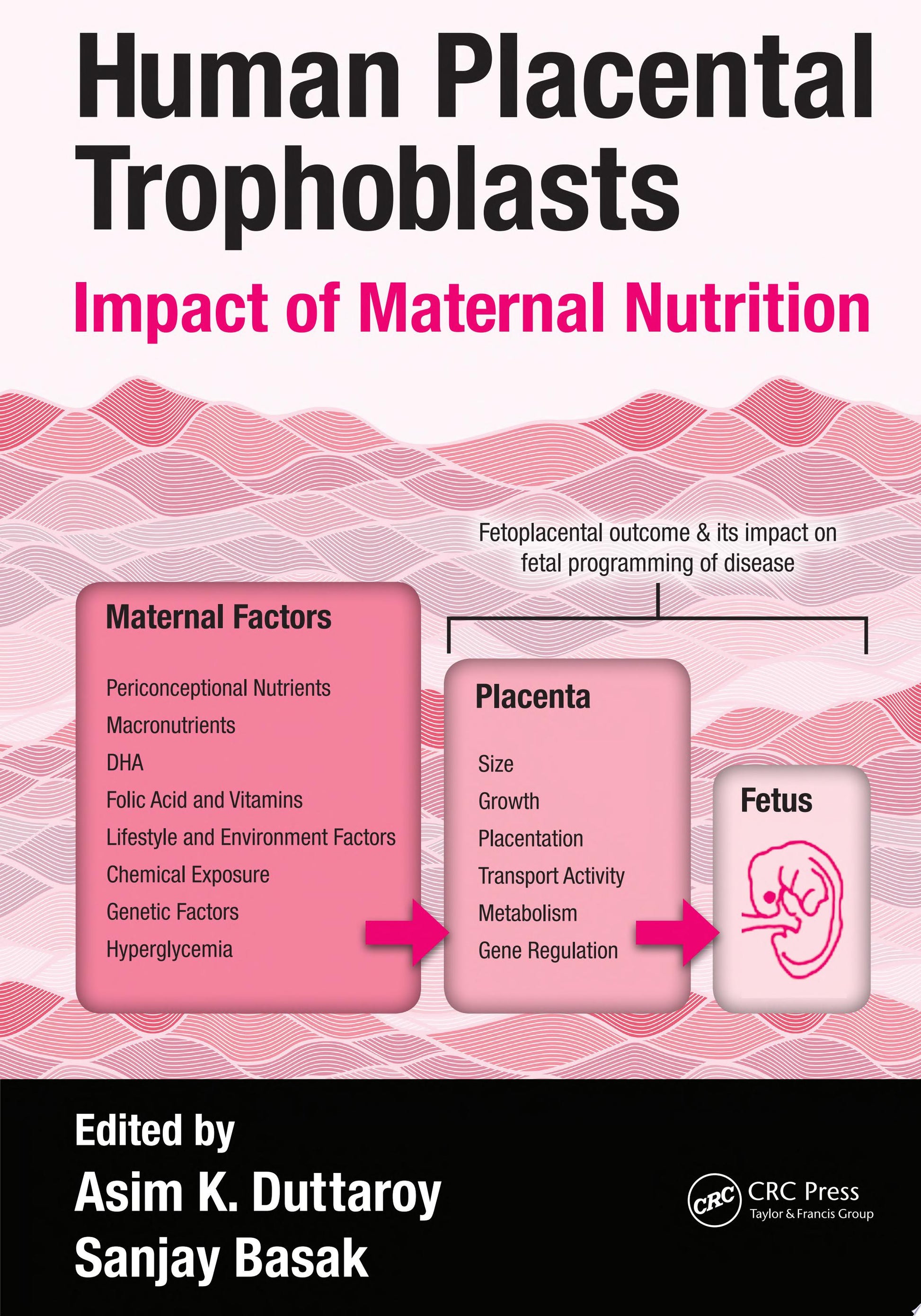 Human Placental Trophoblasts

Impact of Maternal Nutrition

Fetoplacental outcome & its impact on fetal programming of disease

Maternal Factors

Periconceptional Nutrients
Macronutrients
DHA
Folic Acid and Vitamins
Lifestyle and Environment Factors
Chemical Exposure
Genetic Factors
Hyperglycemia

Placenta

Size
Growth
Placentation
Transport Activity
Metabolism
Gene Regulation

Fetus

Edited by
Asim K. Duttaroy
Sanjay Basak

CRC
CRC Press
Taylor & Francis Group